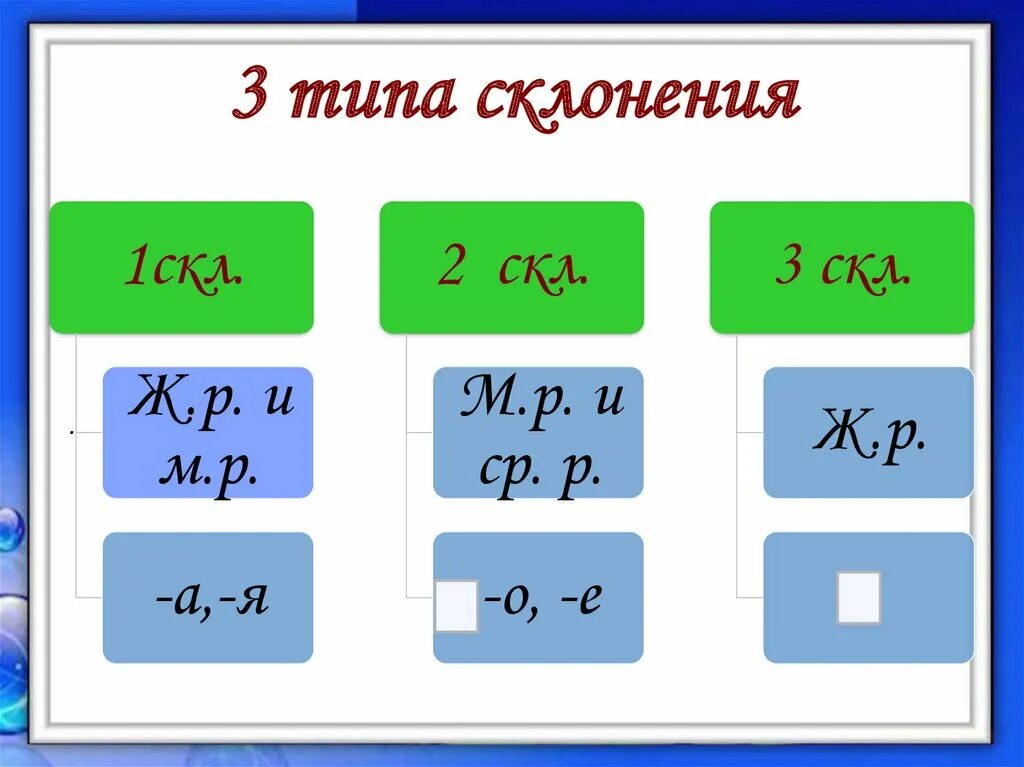 3 типа склонения

1скл.

Ж.р. и м.р.

-а,-я

2 скл.

М.р. и ср. р.

-о, -е

3 скл.

Ж.р.